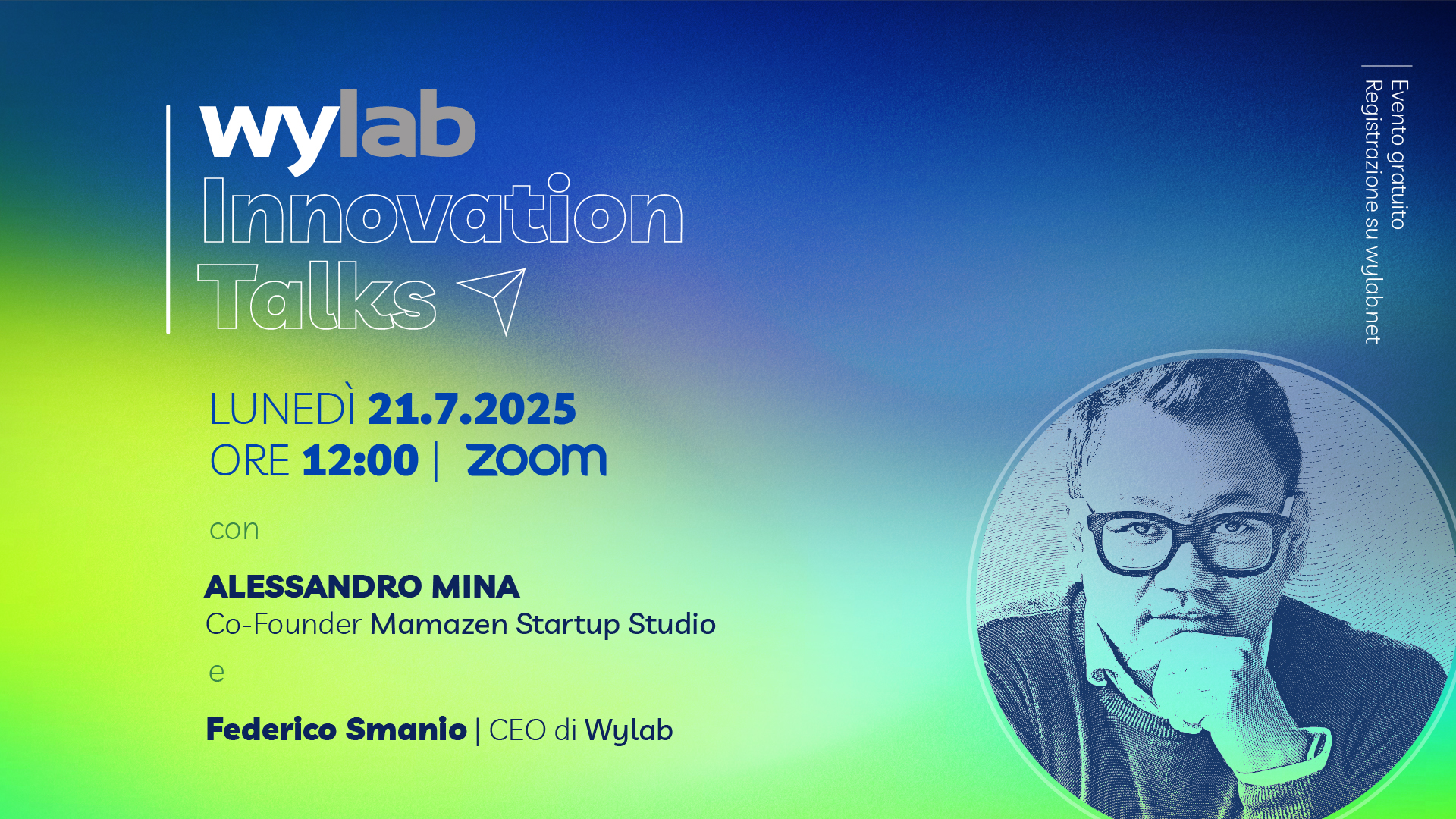 wylab
Innovation
Talks

LUNEDÌ 21.7.2025
ORE 12:00 | zoom

con

ALESSANDRO MINA
Co-Founder Mamazen Startup Studio

e

Federico Smanio | CEO di Wylab

Evento gratuito
Registrazione su wylab.net